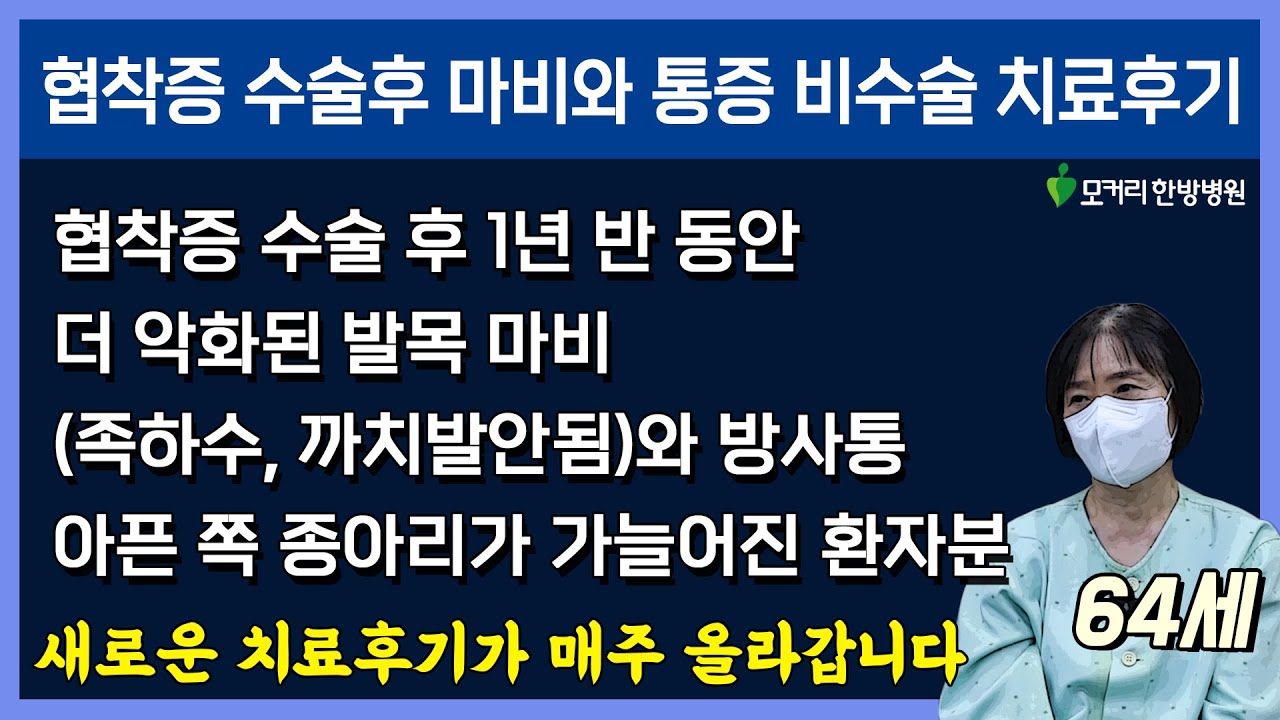 협착증 수술후 마비와 통증 비수술 치료후기

모커리 한방병원

협착증 수술 후 1년 반 동안
더 악화된 발목 마비
(족하수, 까치발안됨)와 방사통
아픈 쪽 종아리가 가늘어진 환자분

64세

새로운 치료후기가 매주 올라갑니다